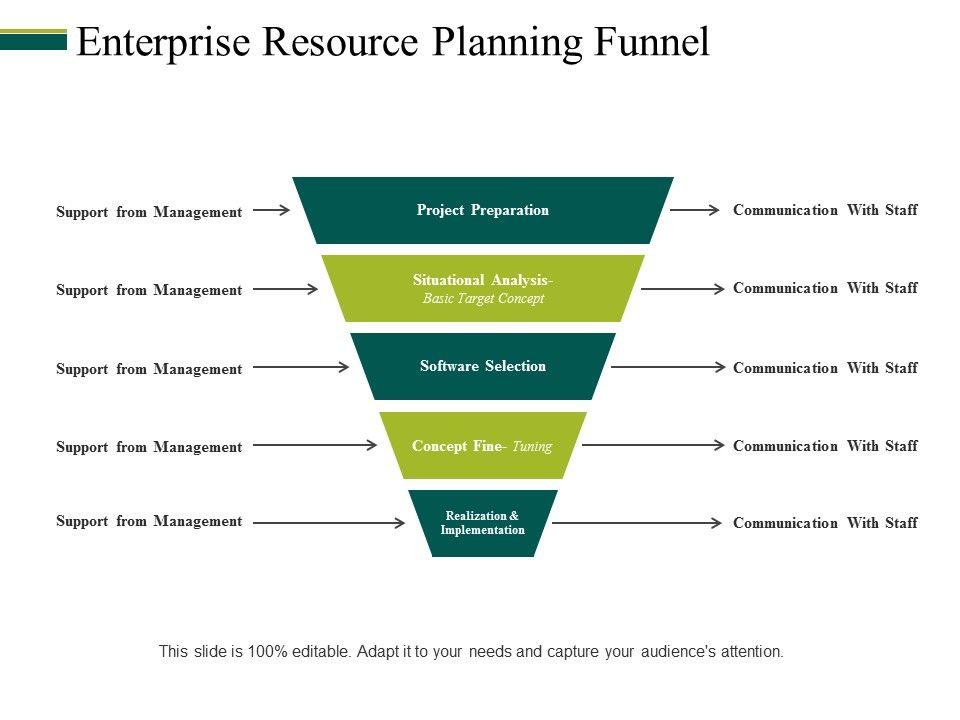 Enterprise Resource Planning Funnel

Support from Management

Project Preparation

Communication With Staff

Support from Management

Situational Analysis-
Basic Target Concept

Communication With Staff

Support from Management

Software Selection

Communication With Staff

Support from Management

Concept Fine- Tuning

Communication With Staff

Support from Management

Realization & Implementation

Communication With Staff

This slide is 100% editable. Adapt it to your needs and capture your audience's attention.